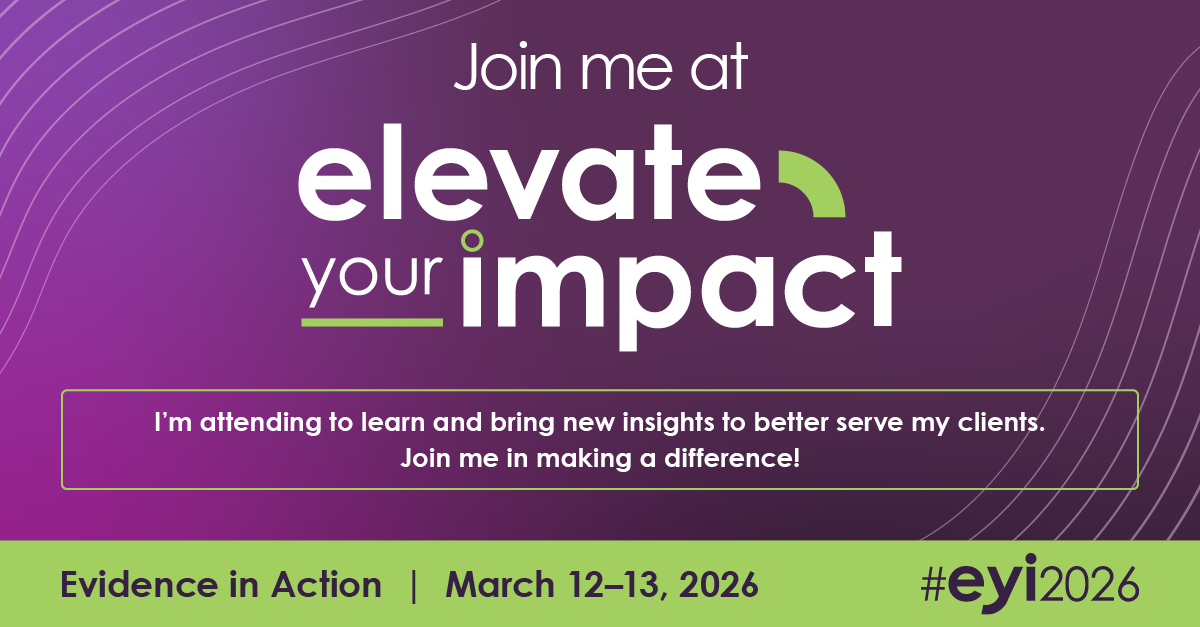 Join me at
elevate
your impact

I'm attending to learn and bring new insights to better serve my clients.
Join me in making a difference!

Evidence in Action | March 12–13, 2026

#eyi2026